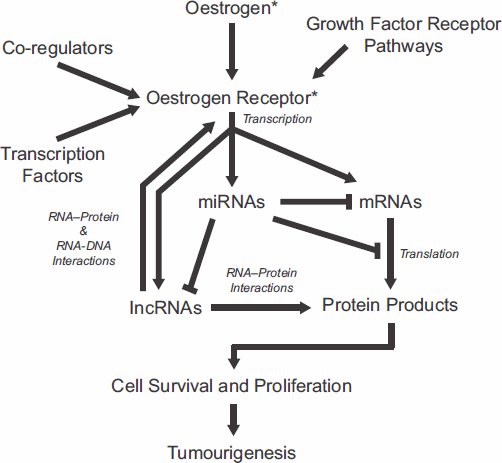 Oestrogen*

Growth Factor Receptor Pathways

Co-regulators

Oestrogen Receptor*

Transcription

Transcription Factors

miRNAs

mRNAs

RNA–Protein & RNA-DNA Interactions

Translation

RNA–Protein Interactions

lncRNAs

Protein Products

Cell Survival and Proliferation

Tumourigenesis